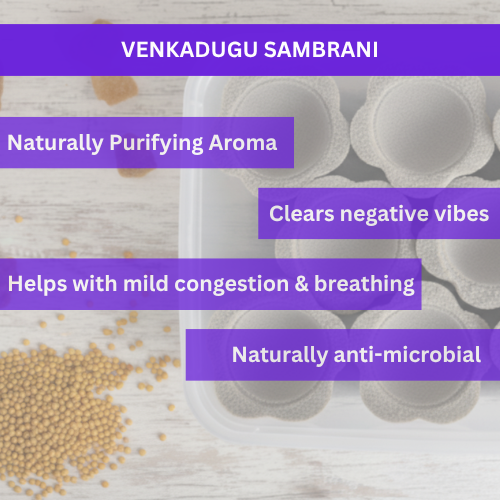 VENKADUGU SAMBRANI

Naturally Purifying Aroma

Clears negative vibes

Helps with mild congestion & breathing

Naturally anti-microbial